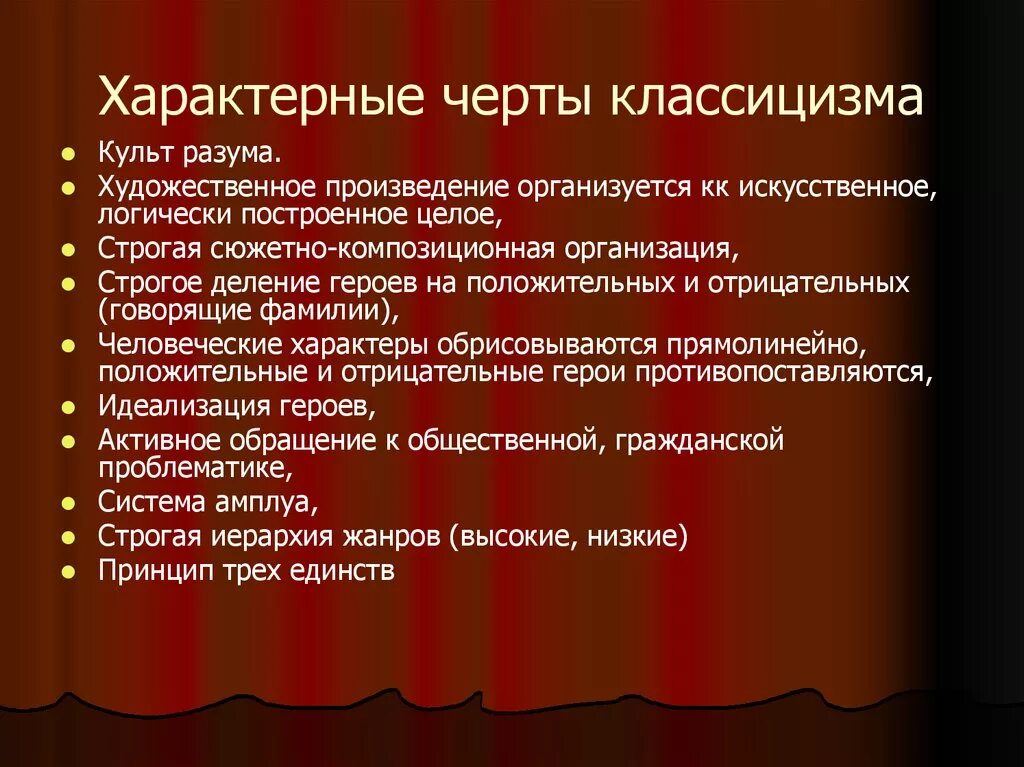 Характерные черты классицизма

- Культ разума.
- Художественное произведение организуется кк искусственное, логически построенное целое,
- Строгая сюжетно-композиционная организация,
- Строгое деление героев на положительных и отрицательных (говорящие фамилии),
- Человеческие характеры обрисовываются прямолинейно, положительные и отрицательные герои противопоставляются,
- Идеализация героев,
- Активное обращение к общественной, гражданской проблематике,
- Система амплуа,
- Строгая иерархия жанров (высокие, низкие)
- Принцип трех единств